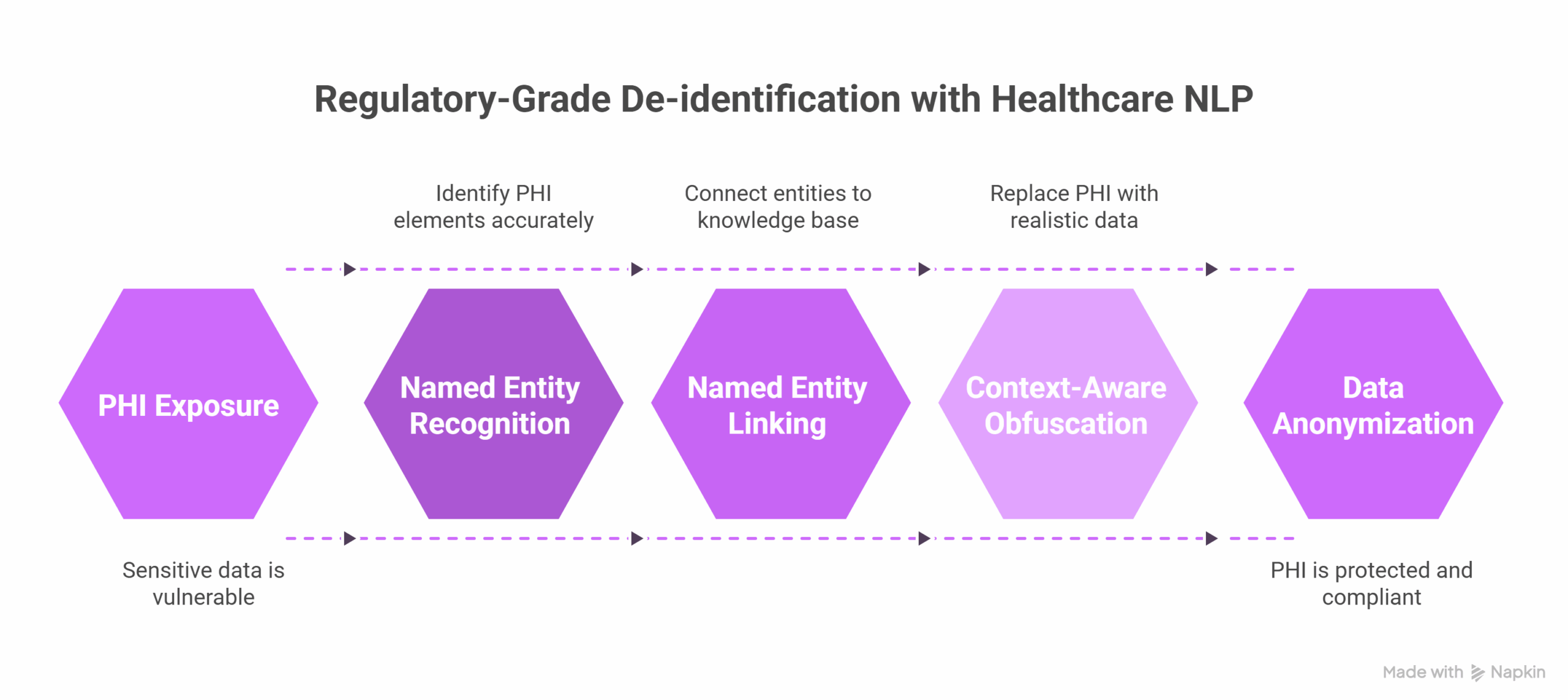 Regulatory-Grade De-identification with Healthcare NLP

Identify PHI elements accurately

Connect entities to knowledge base

Replace PHI with realistic data

PHI Exposure

Named Entity Recognition

Named Entity Linking

Context-Aware Obfuscation

Data Anonymization

Sensitive data is vulnerable

PHI is protected and compliant

Made with Napkin